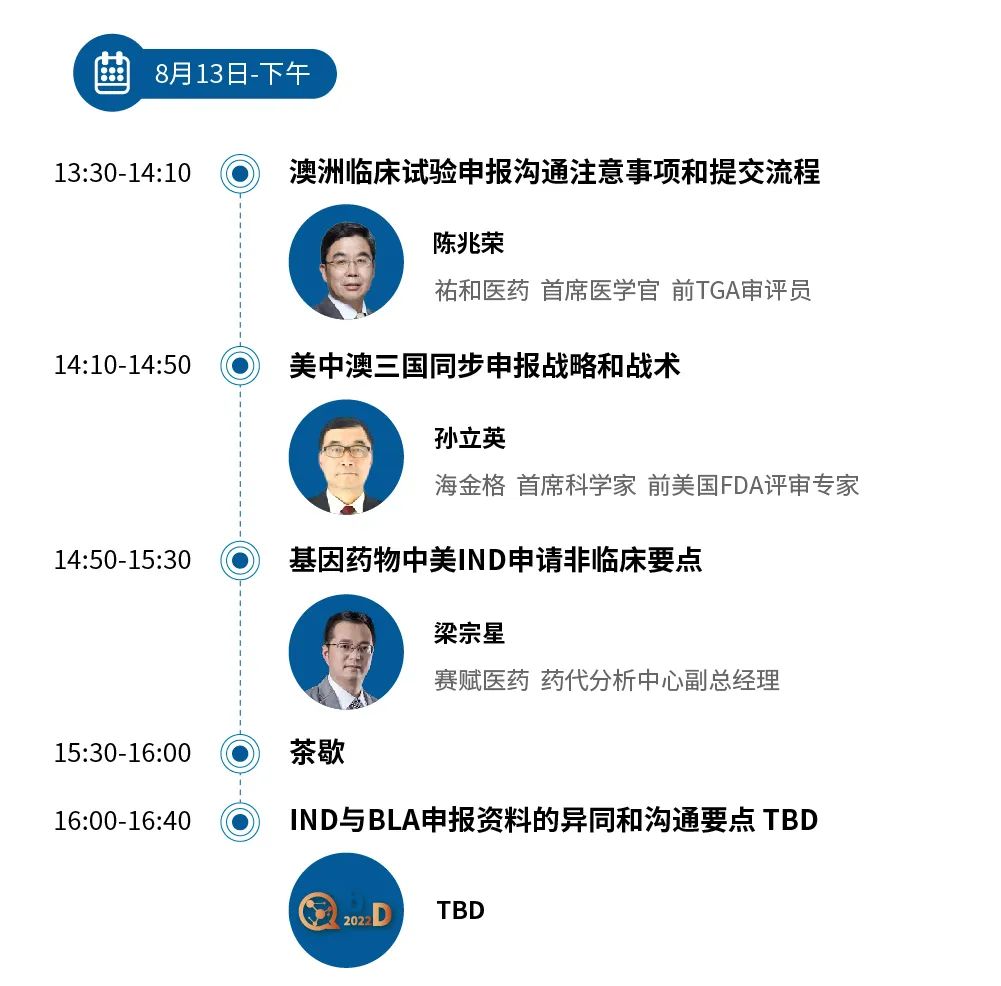 8月13日-下午

13:30-14:10 澳洲临床试验申报沟通注意事项和提交流程

陈兆荣
祐和医药 首席医学官 前TGA审评员

14:10-14:50 美中澳三国同步申报战略和战术

孙立英
海金格 首席科学家 前美国FDA评审专家

14:50-15:30 基因药物中美IND申请非临床要点

梁宗星
赛赋医药 药代分析中心副总经理

15:30-16:00 茶歇

16:00-16:40 IND与BLA申报资料的异同和沟通要点 TBD

Q 2022 D

TBD